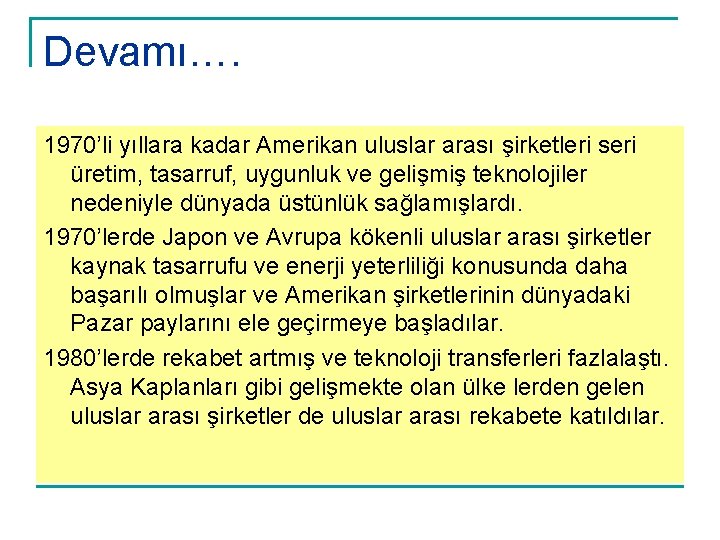 Devamı….

1970’li yıllara kadar Amerikan uluslar arası şirketleri seri üretim, tasarruf, uygunluk ve gelişmiş teknolojiler nedeniyle dünyada üstünlük sağlamışlardı.

1970’lerde Japon ve Avrupa kökenli uluslar arası şirketler kaynak tasarrufu ve enerji yeterliliği konusunda daha başarılı olmuşlar ve Amerikan şirketlerinin dünyadaki Pazar paylarını ele geçirmeye başladılar.

1980’lerde rekabet artmış ve teknoloji transferleri fazlalaştı. Asya Kaplanları gibi gelişmekte olan ülke lerden gelen uluslar arası şirketler de uluslar arası rekabete katıldılar.